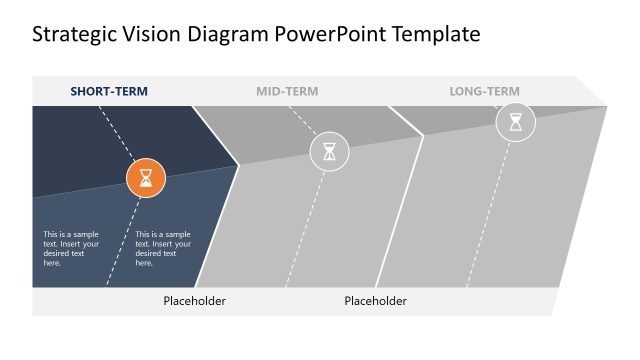 Strategic Vision Diagram PowerPoint Template

SHORT-TERM

MID-TERM

LONG-TERM

This is a sample text. Insert your desired text here.

This is a sample text. Insert your desired text here.

Placeholder

Placeholder